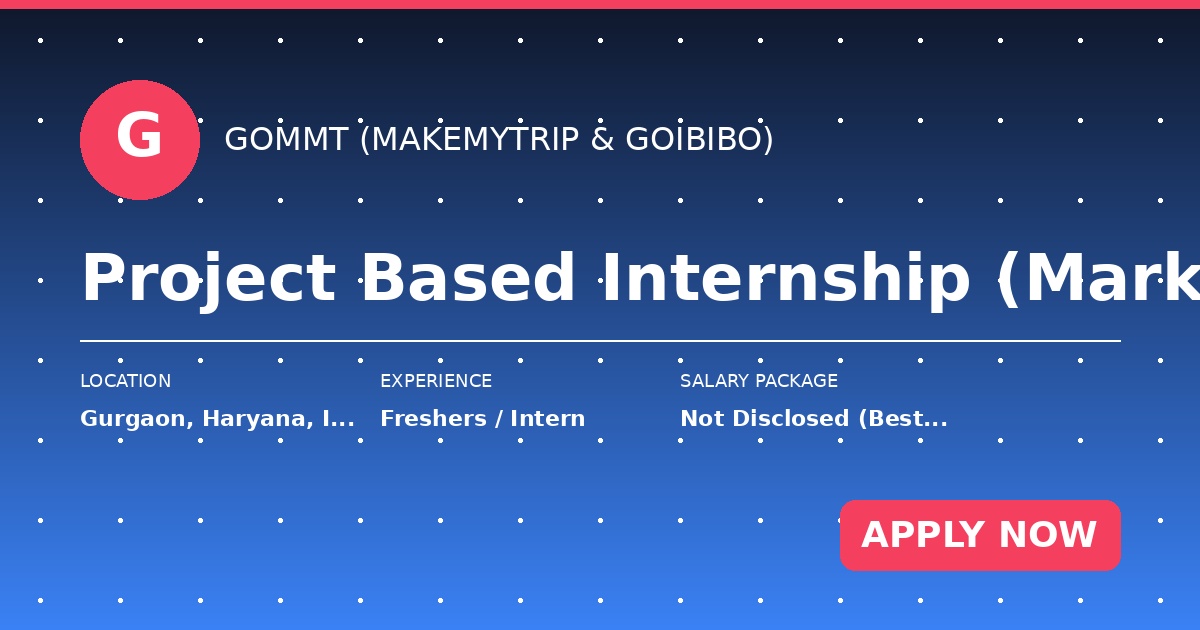 G

GOMMT (MAKEMYTRIP & GOIBIBO)

Project Based Internship (Mark

LOCATION
Gurgaon, Haryana, I...

EXPERIENCE
Freshers / Intern

SALARY PACKAGE
Not Disclosed (Best...

APPLY NOW